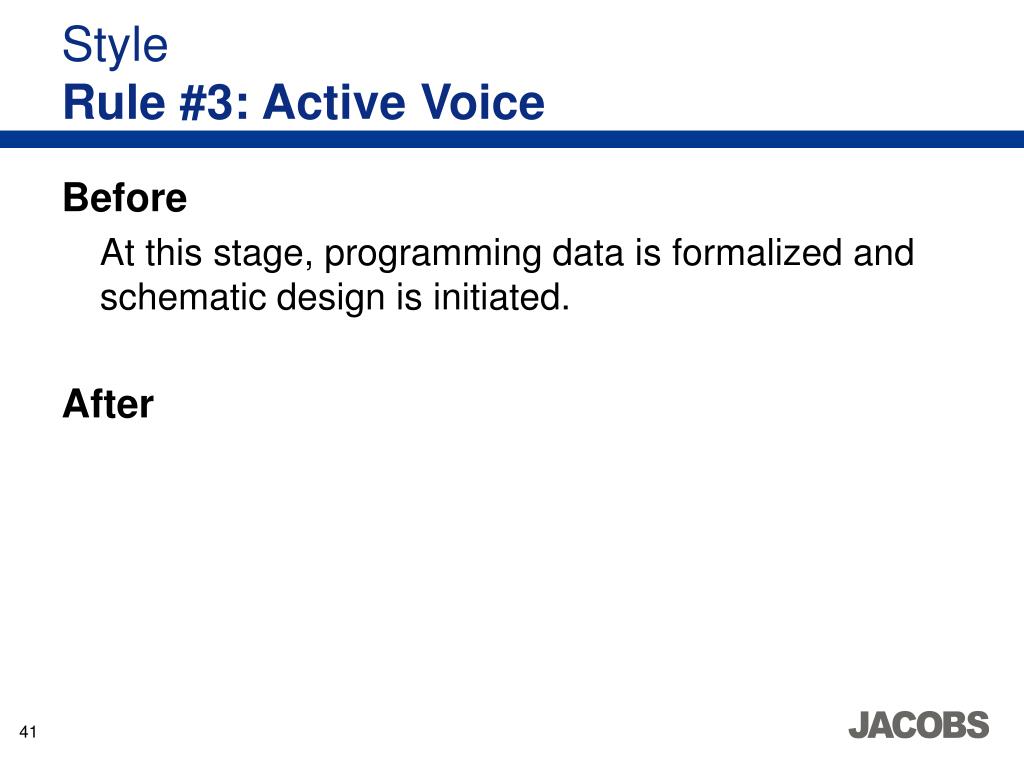 Style
Rule #3: Active Voice

Before

At this stage, programming data is formalized and schematic design is initiated.

After

41

JACOBS